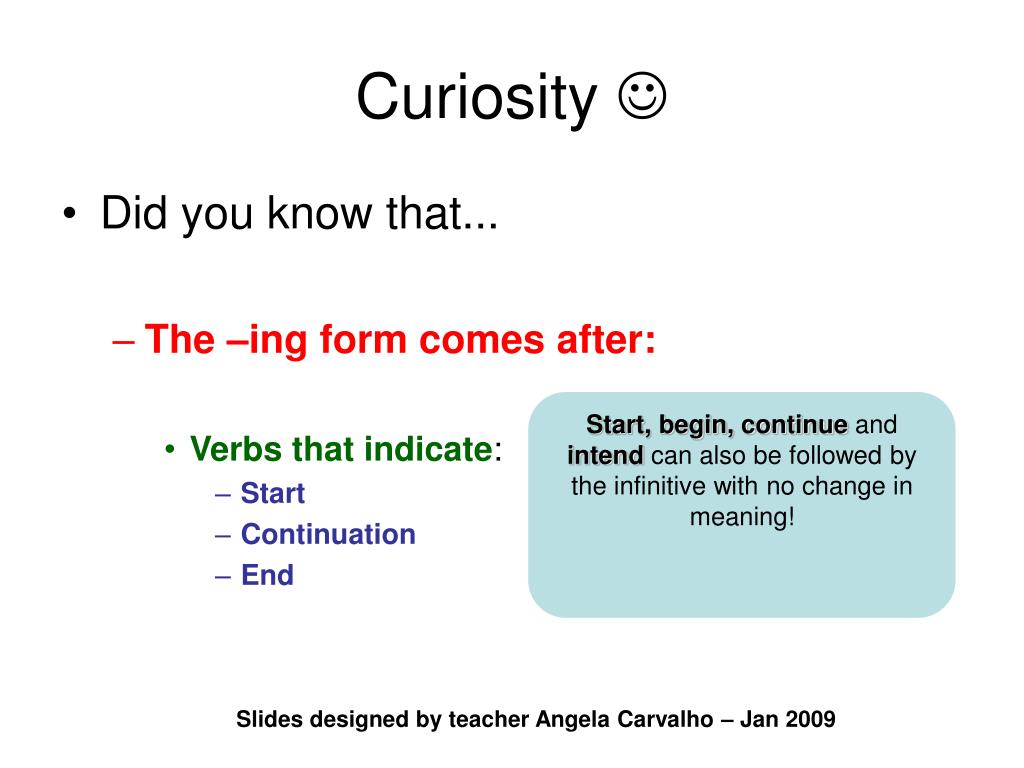 Curiosity ☺

• Did you know that...

– The –ing form comes after:

• Verbs that indicate:
– Start
– Continuation
– End

Start, begin, continue and intend can also be followed by the infinitive with no change in meaning!

Slides designed by teacher Angela Carvalho – Jan 2009